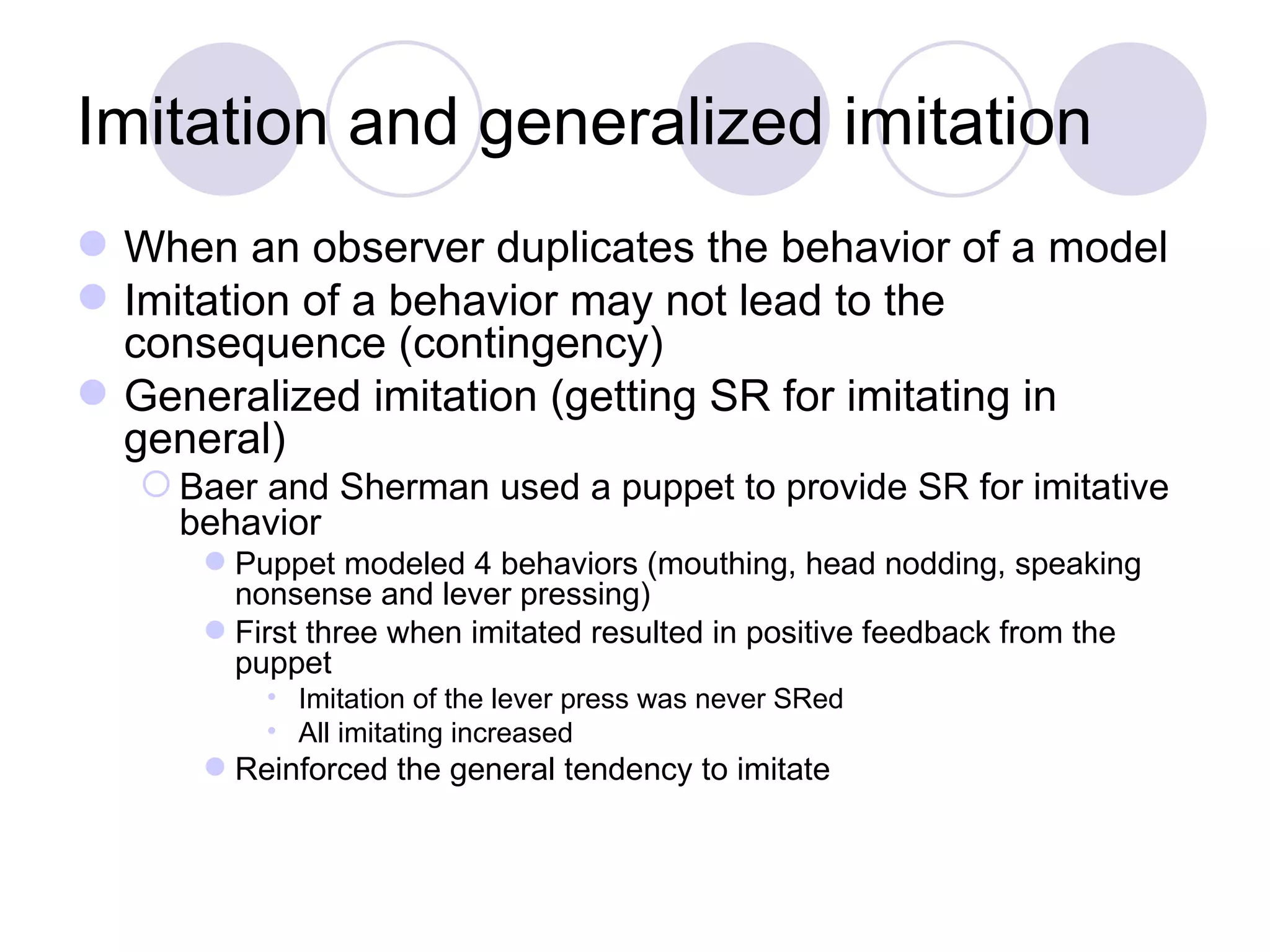 Imitation and generalized imitation

- When an observer duplicates the behavior of a model
- Imitation of a behavior may not lead to the consequence (contingency)
- Generalized imitation (getting SR for imitating in general)
  - Baer and Sherman used a puppet to provide SR for imitative behavior
    - Puppet modeled 4 behaviors (mouthing, head nodding, speaking nonsense and lever pressing)
    - First three when imitated resulted in positive feedback from the puppet
      - Imitation of the lever press was never SRed
      - All imitating increased
    - Reinforced the general tendency to imitate